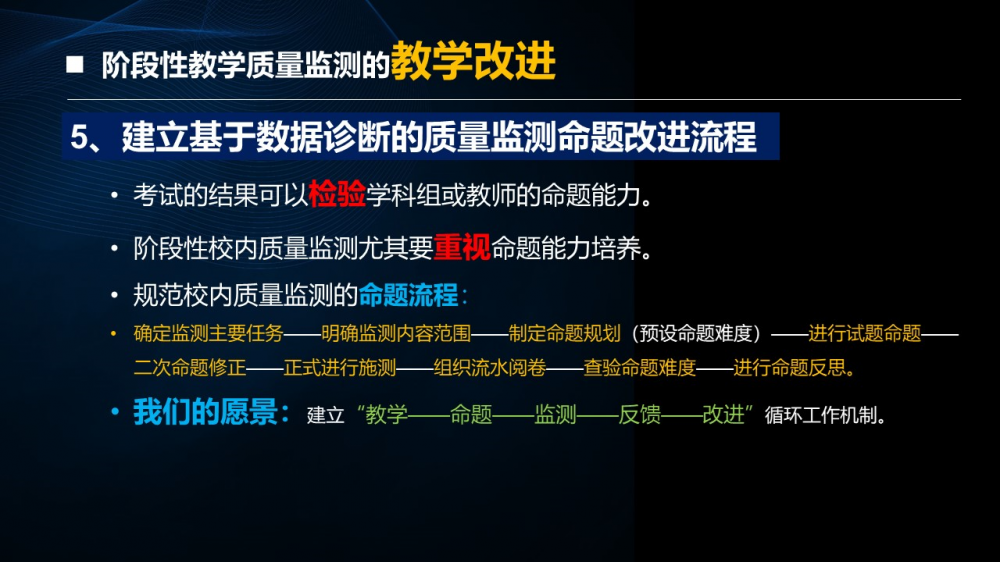 ■ 阶段性教学质量监测的教学改进

5、建立基于数据诊断的质量监测命题改进流程

• 考试的结果可以检验学科组或教师的命题能力。

• 阶段性校内质量监测尤其要重视命题能力培养。

• 规范校内质量监测的命题流程：

• 确定监测主要任务——明确监测内容范围——制定命题规划（预设命题难度）——进行试题命题——二次命题修正——正式进行施测——组织流水阅卷——查验命题难度——进行命题反思。

• 我们的愿景：建立“教学——命题——监测——反馈——改进”循环工作机制。